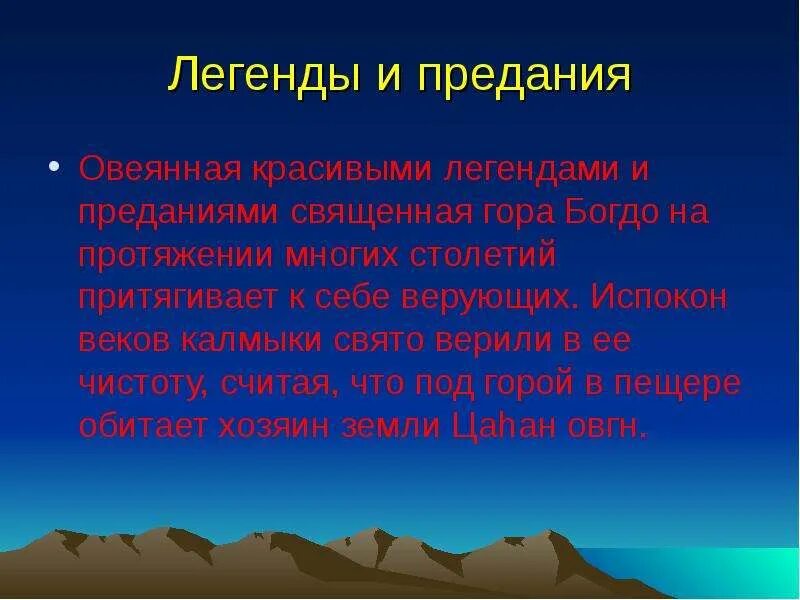 Легенды и предания

• Овеянная красивыми легендами и преданиями священная гора Богдо на протяжении многих столетий притягивает к себе верующих. Испокон веков калмыки свято верили в ее чистоту, считая, что под горой в пещере обитает хозяин земли Цаһан овгн.